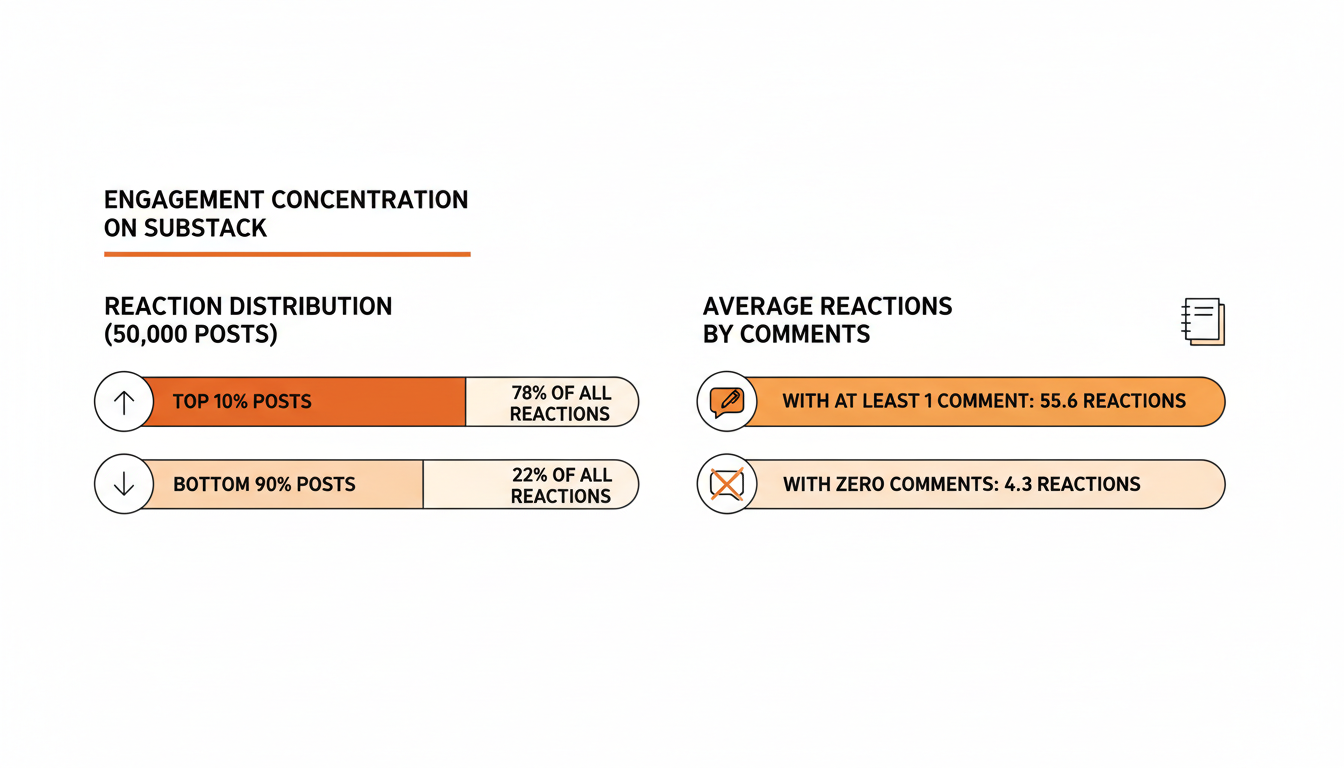 ENGAGEMENT CONCENTRATION ON SUBSTACK

REACTION DISTRIBUTION (50,000 POSTS)

TOP 10% POSTS
78% OF ALL REACTIONS

BOTTOM 90% POSTS
22% OF ALL REACTIONS

AVERAGE REACTIONS BY COMMENTS

WITH AT LEAST 1 COMMENT: 55.6 REACTIONS

WITH ZERO COMMENTS: 4.3 REACTIONS